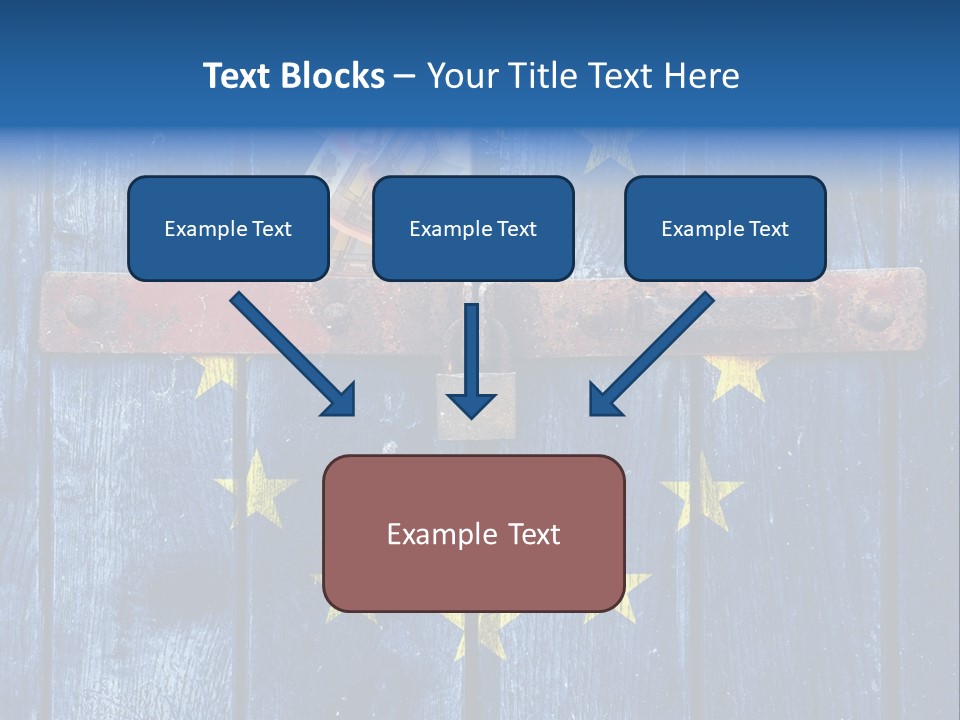 Text Blocks – Your Title Text Here

Example Text

Example Text

Example Text

Example Text